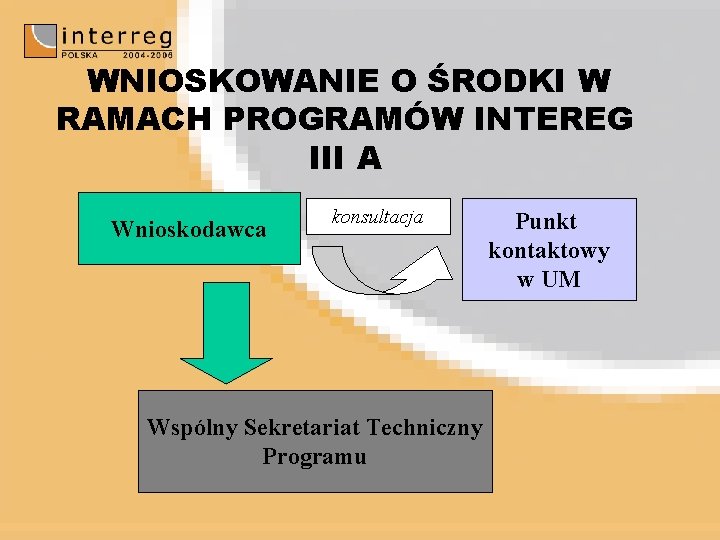 interreg
POLSKA 2004-2006

WNIOSKOWANIE O ŚRODKI W RAMACH PROGRAMÓW INTEREG III A

Wnioskodawca

konsultacja

Punkt kontaktowy w UM

Wspólny Sekretariat Techniczny Programu